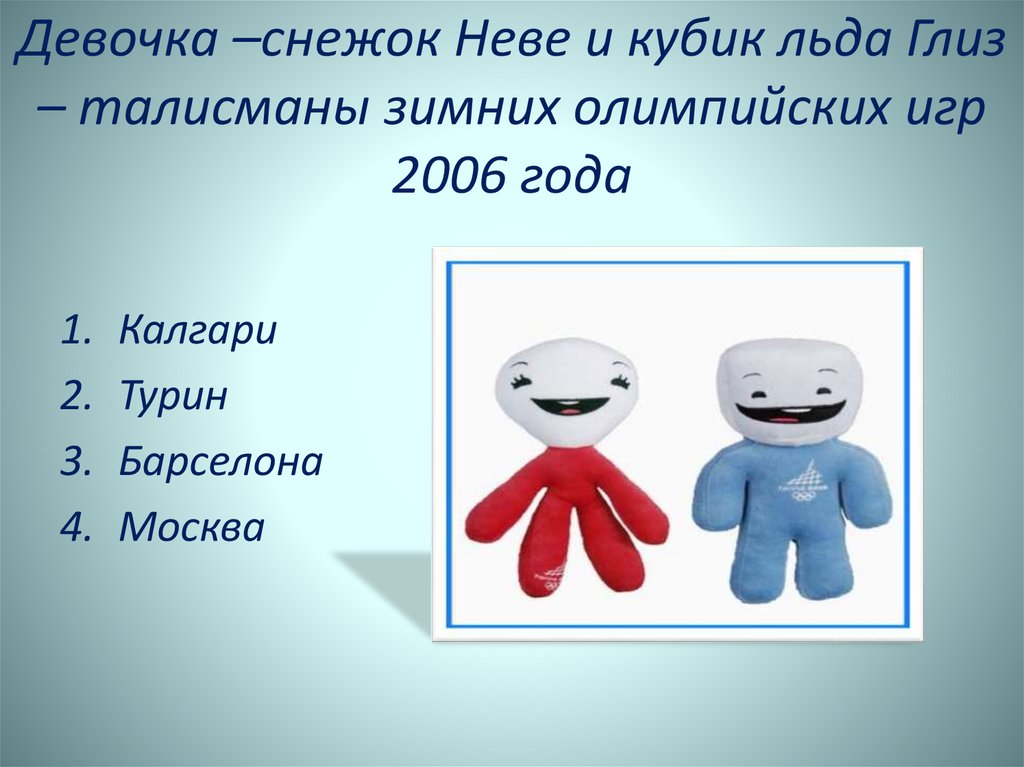 Девочка –снежок Неве и кубик льда Глиз – талисманы зимних олимпийских игр 2006 года

1. Калгари
2. Турин
3. Барселона
4. Москва